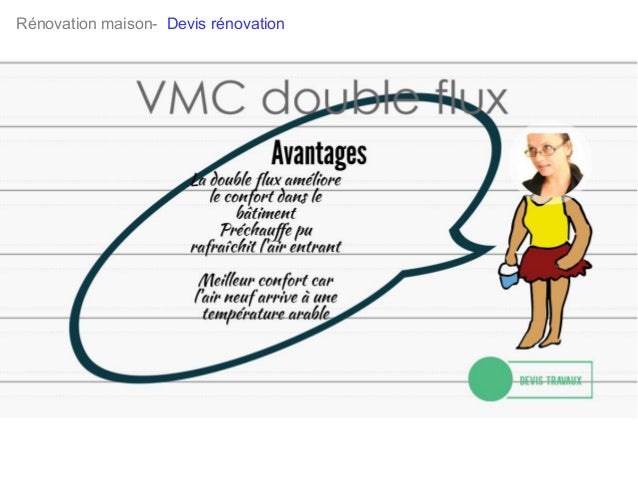 Rénovation maison- Devis rénovation

VMC double flux

Avantages

La double flux améliore le confort dans le bâtiment
Préchauffe pu rafraîchit l'air entrant

Meilleur confort car l'air neuf arrive à une température arable

DEVIS TRAVAUX